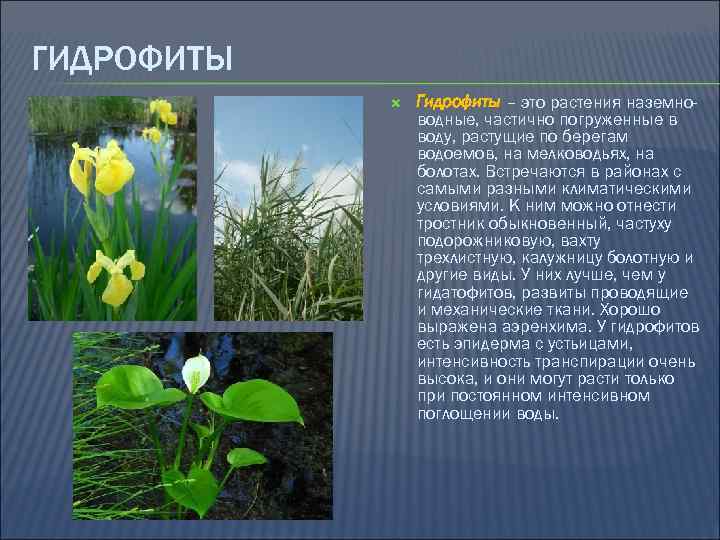 ГИДРОФИТЫ

Гидрофиты – это растения наземно-водные, частично погруженные в воду, растущие по берегам водоемов, на мелководьях, на болотах. Встречаются в районах с самыми разными климатическими условиями. К ним можно отнести тростник обыкновенный, частуху подорожниковую, вахту трехлистную, калужницу болотную и другие виды. У них лучше, чем у гидатофитов, развиты проводящие и механические ткани. Хорошо выражена аэренхима. У гидрофитов есть эпидерма с устьицами, интенсивность транспирации очень высока, и они могут расти только при постоянном интенсивном поглощении воды.